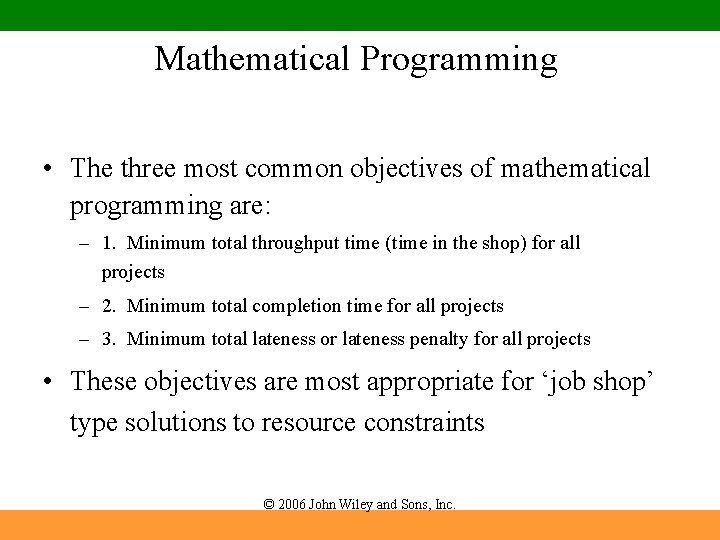 Mathematical Programming

• The three most common objectives of mathematical programming are:

– 1. Minimum total throughput time (time in the shop) for all projects

– 2. Minimum total completion time for all projects

– 3. Minimum total lateness or lateness penalty for all projects

• These objectives are most appropriate for ‘job shop’ type solutions to resource constraints

© 2006 John Wiley and Sons, Inc.